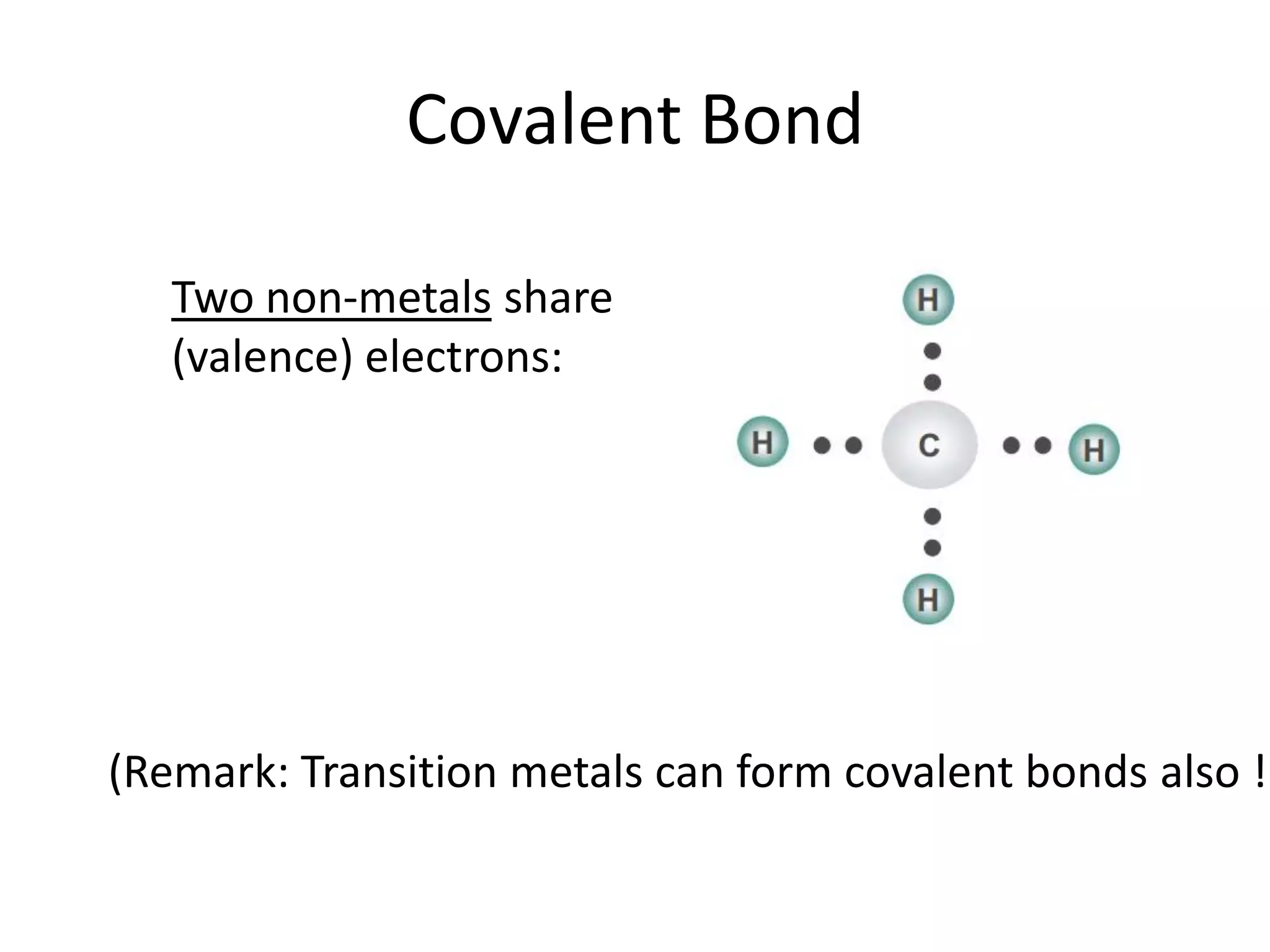 Covalent Bond

Two non-metals share (valence) electrons:

H

H

C

H

H

(Remark: Transition metals can form covalent bonds also !